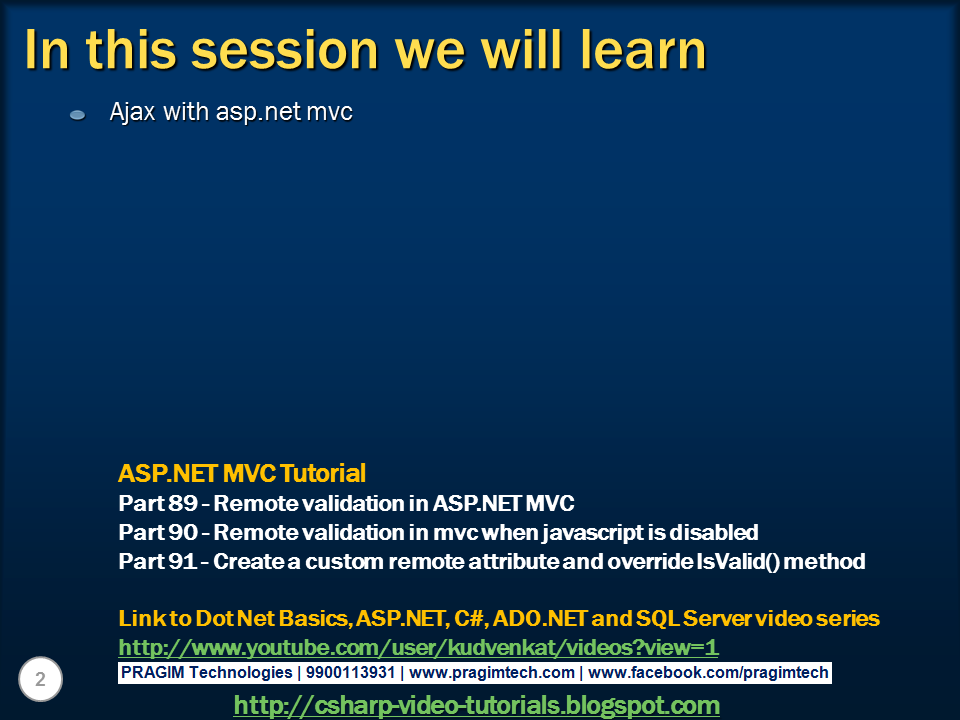 In this session we will learn

Ajax with asp.net mvc

ASP.NET MVC Tutorial
Part 89 - Remote validation in ASP.NET MVC
Part 90 - Remote validation in mvc when javascript is disabled
Part 91 - Create a custom remote attribute and override IsValid() method

Link to Dot Net Basics, ASP.NET, C#, ADO.NET and SQL Server video series
http://www.youtube.com/user/kudvenkat/videos?view=1

2

PRAGIM Technologies | 9900113931 | www.pragimtech.com | www.facebook.com/pragimtech

http://csharp-video-tutorials.blogspot.com